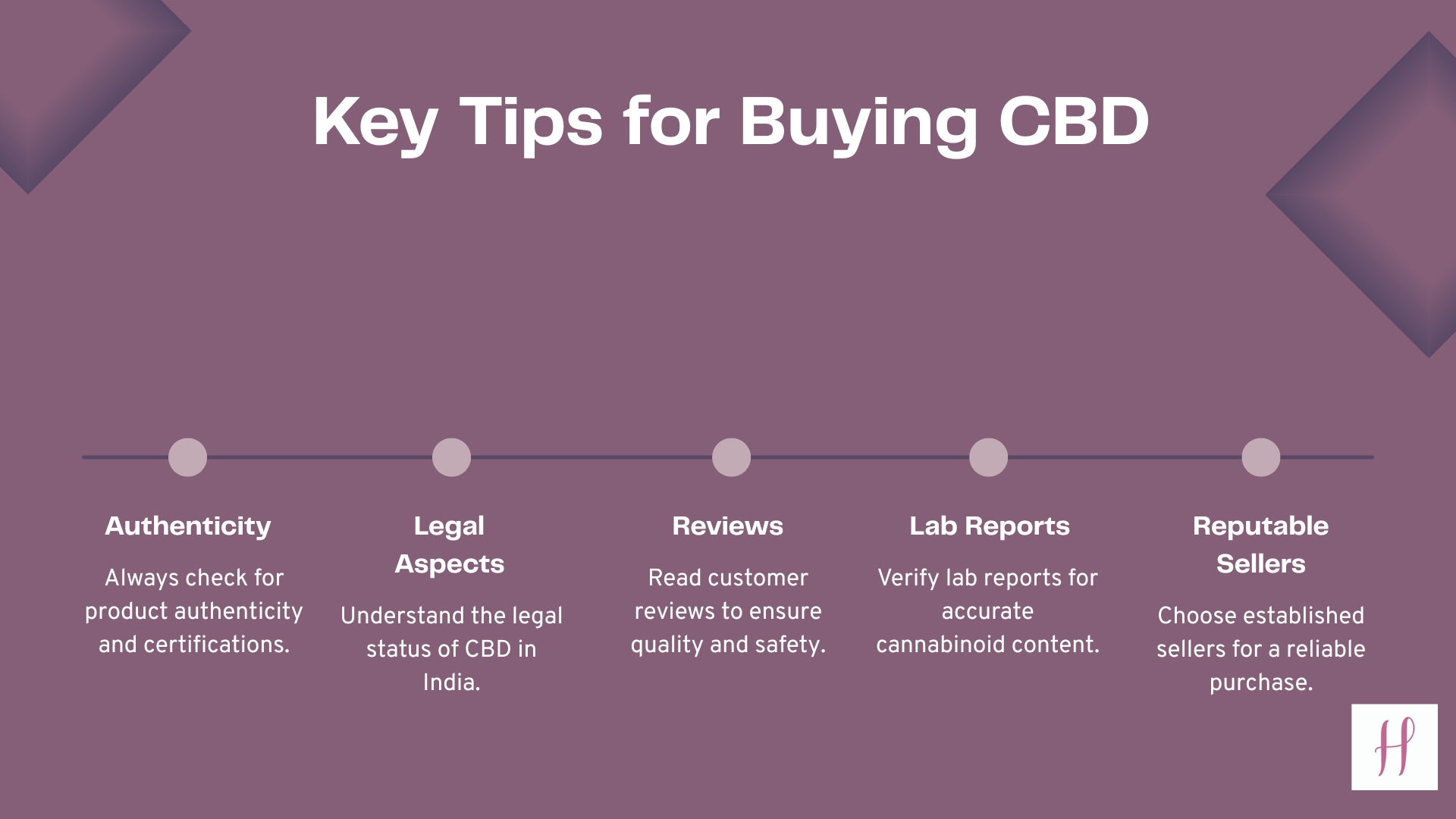 Key Tips for Buying CBD

Authenticity

Always check for product authenticity and certifications.

Legal Aspects

Understand the legal status of CBD in India.

Reviews

Read customer reviews to ensure quality and safety.

Lab Reports

Verify lab reports for accurate cannabinoid content.

Reputable Sellers

Choose established sellers for a reliable purchase.

H